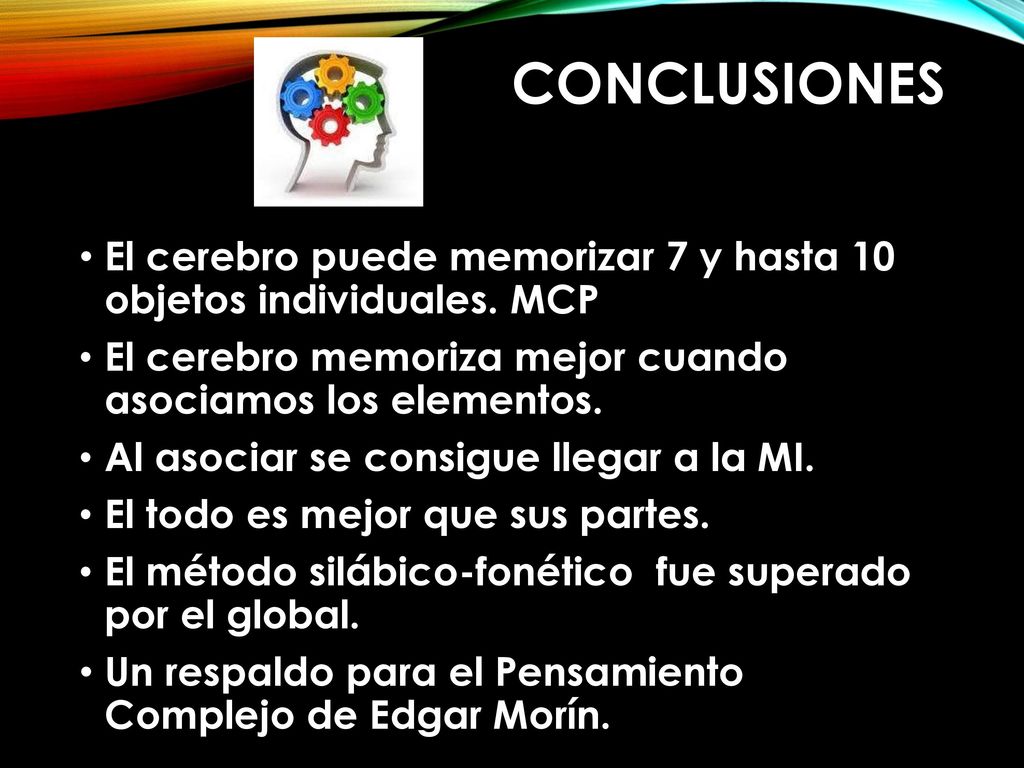 CONCLUSIONES

• El cerebro puede memorizar 7 y hasta 10 objetos individuales. MCP
• El cerebro memoriza mejor cuando asociamos los elementos.
• Al asociar se consigue llegar a la MI.
• El todo es mejor que sus partes.
• El método silábico-fonético fue superado por el global.
• Un respaldo para el Pensamiento Complejo de Edgar Morín.